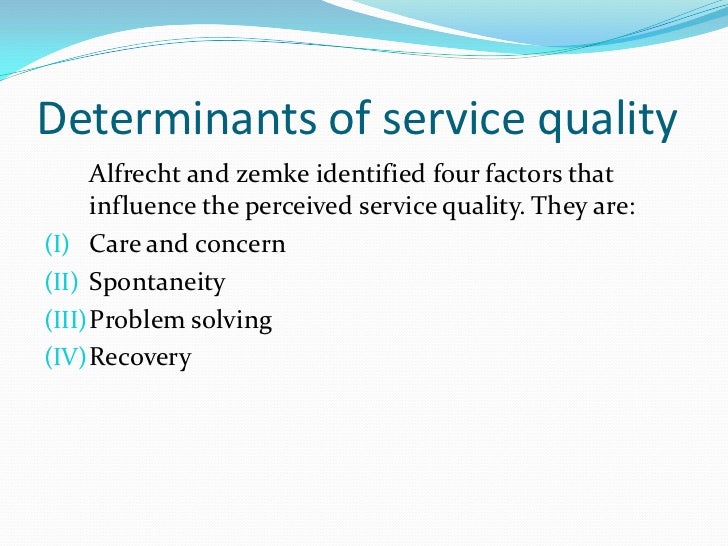 Determinants of service quality

Alfrecht and zemke identified four factors that influence the perceived service quality. They are:

(I) Care and concern
(II) Spontaneity
(III) Problem solving
(IV) Recovery